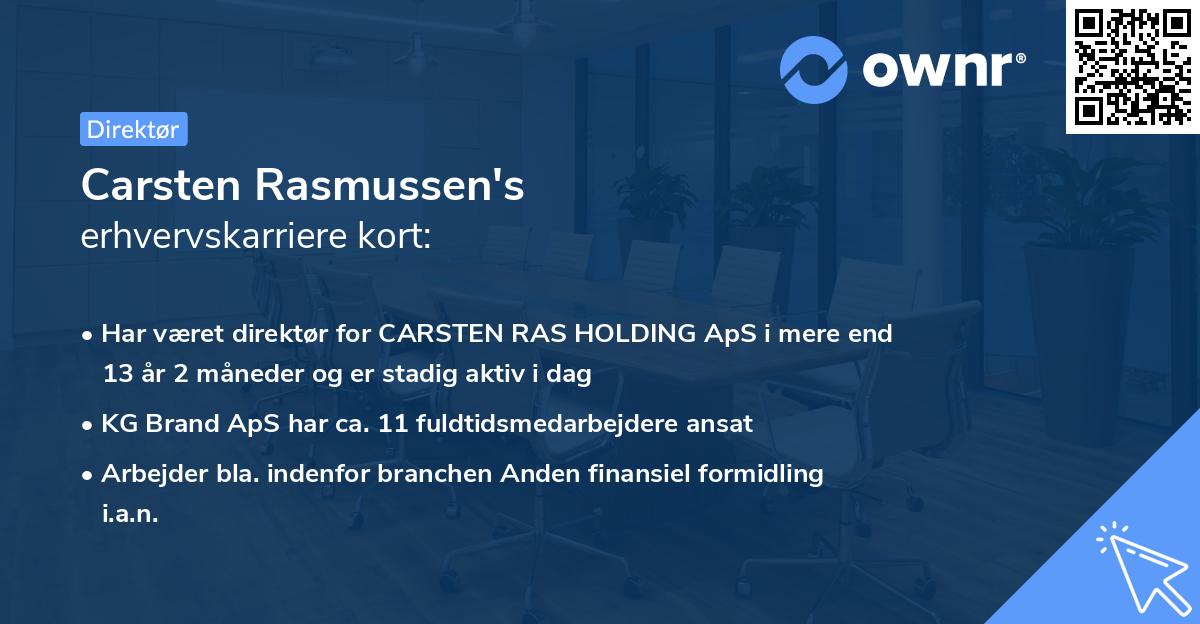 ownr®

Direktør

Carsten Rasmussen's
erhvervskarriere kort:

• Har været direktør for CARSTEN RAS HOLDING ApS i mere end 13 år 2 måneder og er stadig aktiv i dag

• KG Brand ApS har ca. 11 fuldtidsmedarbejdere ansat

• Arbejder bla. indenfor branchen Anden finansiel formidling i.a.n.